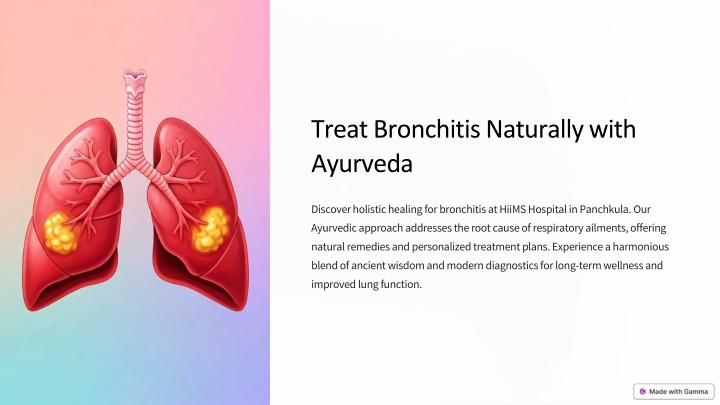 Treat Bronchitis Naturally with Ayurveda

Discover holistic healing for bronchitis at HiiMS Hospital in Panchkula. Our Ayurvedic approach addresses the root cause of respiratory ailments, offering natural remedies and personalized treatment plans. Experience a harmonious blend of ancient wisdom and modern diagnostics for long-term wellness and improved lung function.

Made with Gamma